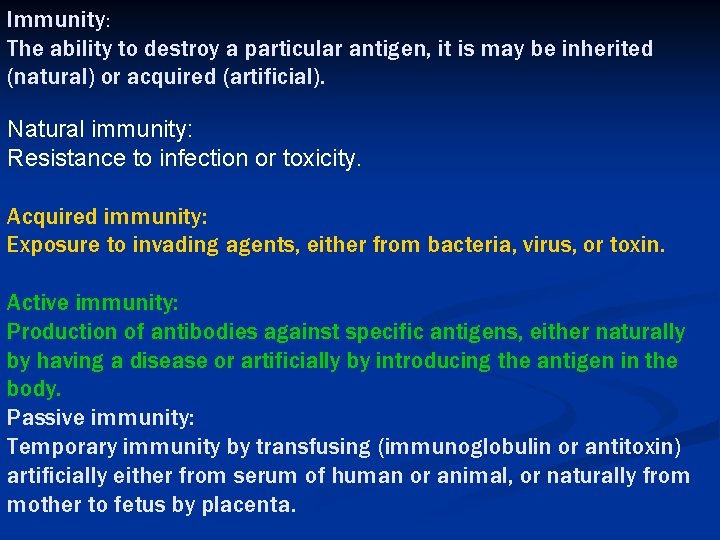 Immunity:
The ability to destroy a particular antigen, it is may be inherited (natural) or acquired (artificial).

Natural immunity:
Resistance to infection or toxicity.

Acquired immunity:
Exposure to invading agents, either from bacteria, virus, or toxin.

Active immunity:
Production of antibodies against specific antigens, either naturally by having a disease or artificially by introducing the antigen in the body.
Passive immunity:
Temporary immunity by transfusing (immunoglobulin or antitoxin) artificially either from serum of human or animal, or naturally from mother to fetus by placenta.